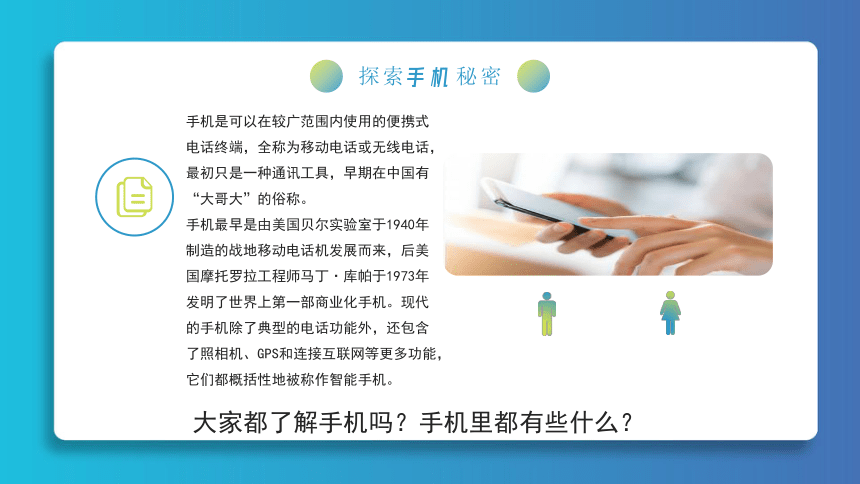 探索手机秘密

手机是可以在较广范围内使用的便携式电话终端，全称为移动电话或无线电话，最初只是一种通讯工具，早期在中国有“大哥大”的俗称。

手机最早是由美国贝尔实验室于1940年制造的战地移动电话机发展而来，后美国摩托罗拉工程师马丁·库帕于1973年发明了世界上第一部商业化手机。现代的手机除了典型的电话功能外，还包含了照相机、GPS和连接互联网等更多功能，它们都概括性地被称作智能手机。

大家都了解手机吗？手机里都有些什么？